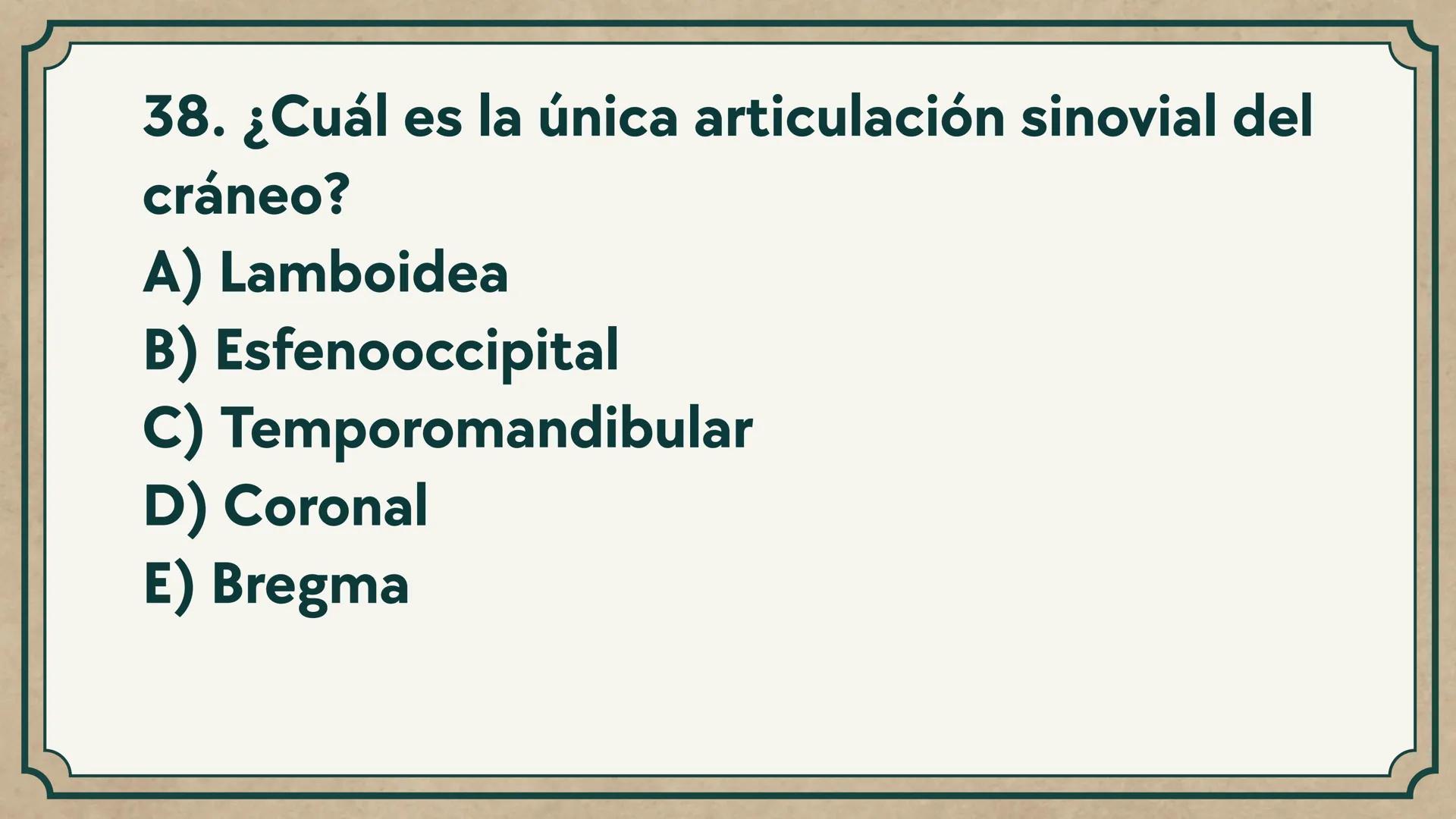 38. ¿Cuál es la única articulación sinovial del cráneo?
A) Lamboidea
B) Esfenooccipital
C) Temporomandibular
D) Coronal
E) Bregma